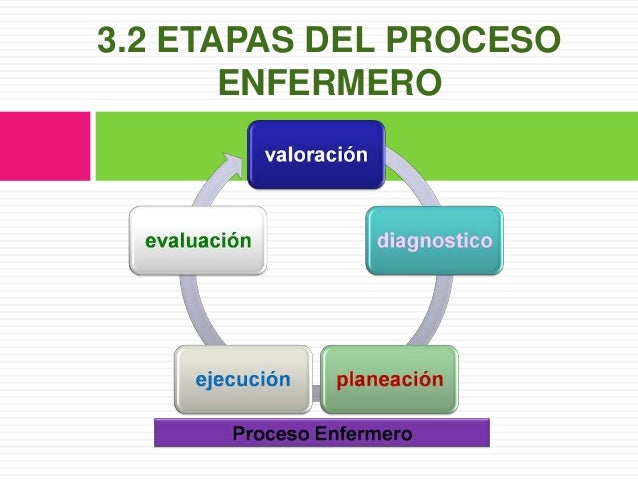 3.2 ETAPAS DEL PROCESO ENFERMERO

valoración

diagnostico

planeación

ejecución

evaluación

Proceso Enfermero